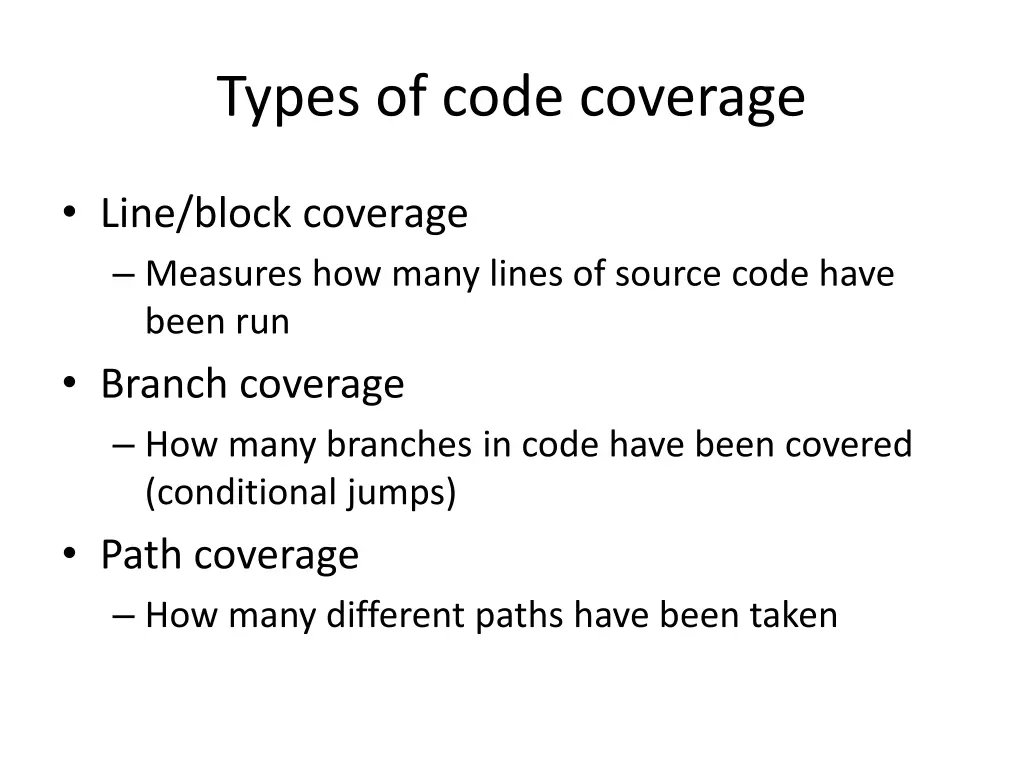 Types of code coverage

• Line/block coverage
– Measures how many lines of source code have been run
• Branch coverage
– How many branches in code have been covered (conditional jumps)
• Path coverage
– How many different paths have been taken